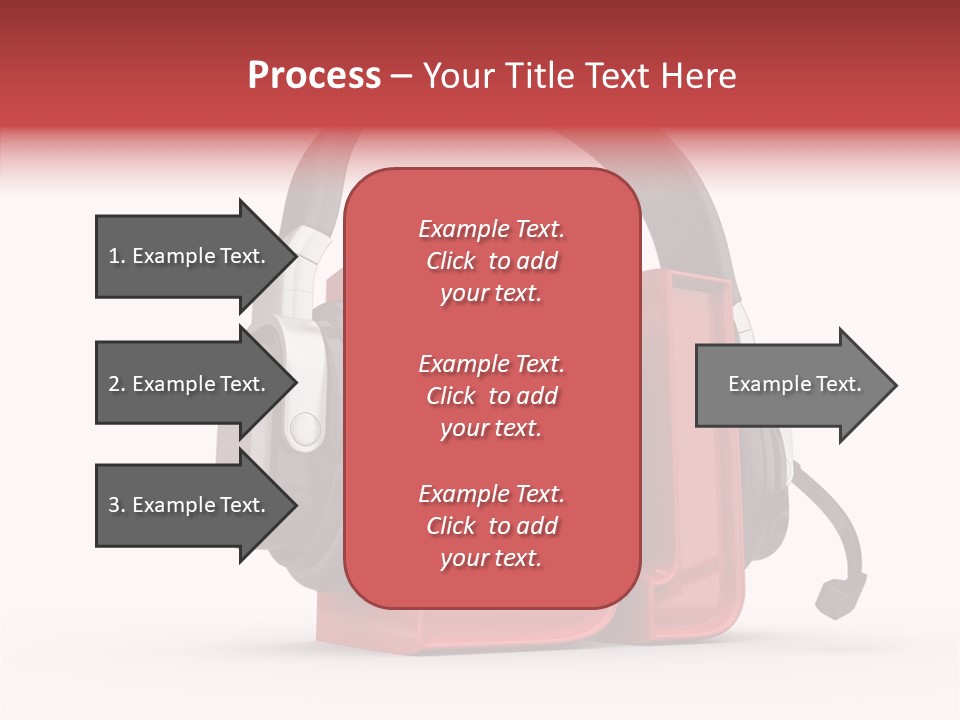 Process – Your Title Text Here

1. Example Text.

2. Example Text.

3. Example Text.

Example Text. Click to add your text.

Example Text. Click to add your text.

Example Text. Click to add your text.

Example Text.